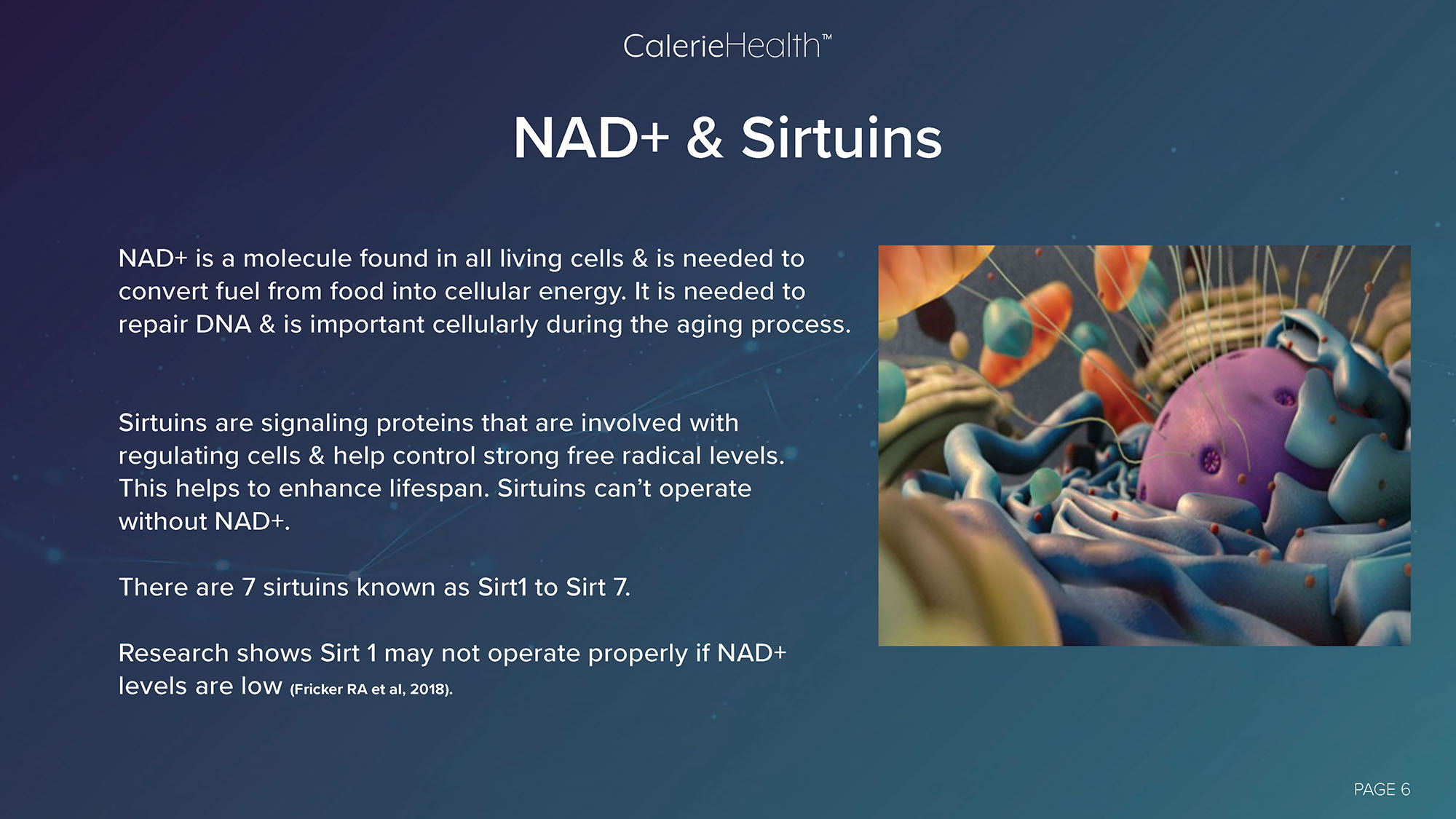 CalerieHealth™

NAD+ & Sirtuins

NAD+ is a molecule found in all living cells & is needed to convert fuel from food into cellular energy. It is needed to repair DNA & is important cellularly during the aging process.

Sirtuins are signaling proteins that are involved with regulating cells & help control strong free radical levels. This helps to enhance lifespan. Sirtuins can't operate without NAD+.

There are 7 sirtuins known as Sirt1 to Sirt 7.

Research shows Sirt 1 may not operate properly if NAD+ levels are low (Fricker RA et al, 2018).

PAGE 6